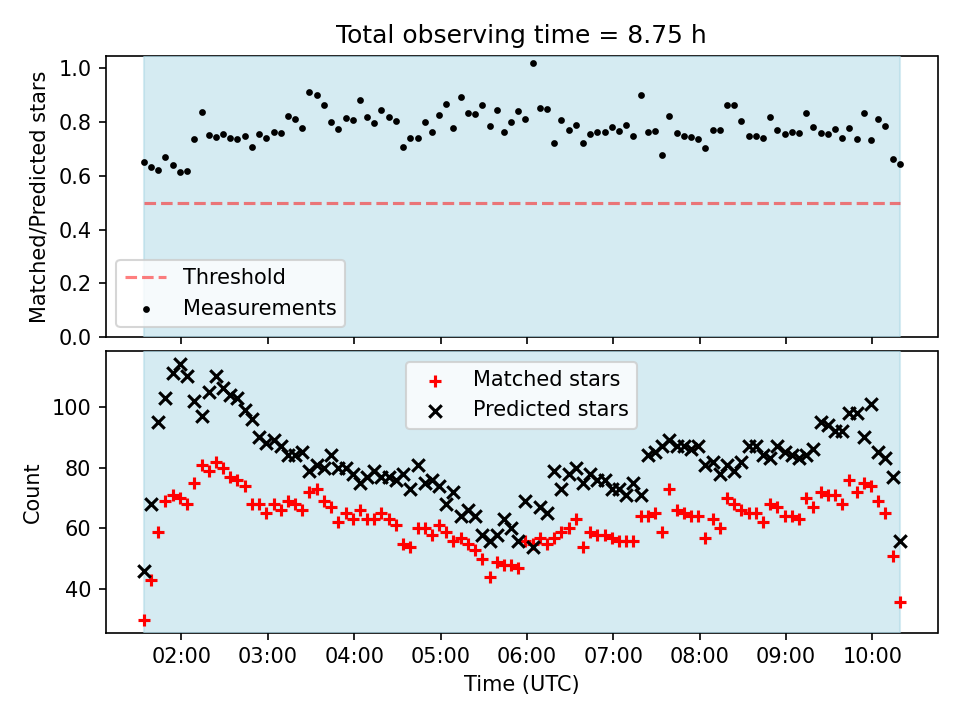 Total observing time = 8.75 h

Matched/Predicted stars

1.0
0.8
0.6
0.4
0.2
0.0

Threshold
Measurements

Count

100
80
60
40

Matched stars
Predicted stars

02:00 03:00 04:00 05:00 06:00 07:00 08:00 09:00 10:00

Time (UTC)